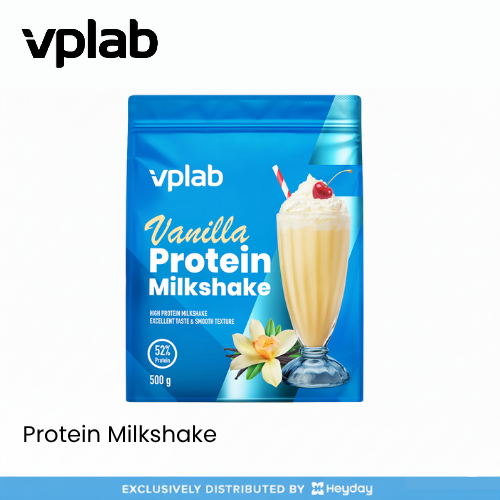 vplab

vplab

Vanilla
Protein
Milkshake

HIGH PROTEIN MILKSHAKE
EXCELLENT TASTE & SMOOTH TEXTURE

52%
Protein

500 g

Protein Milkshake

EXCLUSIVELY DISTRIBUTED BY Heyday